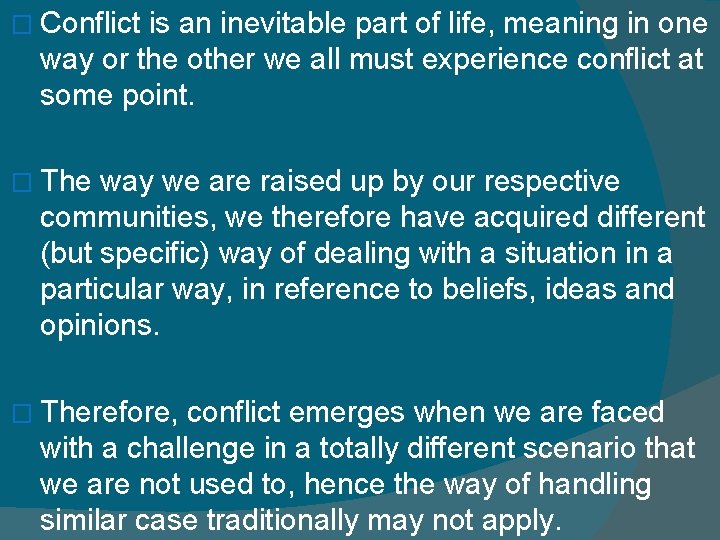 □ Conflict is an inevitable part of life, meaning in one way or the other we all must experience conflict at some point.

□ The way we are raised up by our respective communities, we therefore have acquired different (but specific) way of dealing with a situation in a particular way, in reference to beliefs, ideas and opinions.

□ Therefore, conflict emerges when we are faced with a challenge in a totally different scenario that we are not used to, hence the way of handling similar case traditionally may not apply.